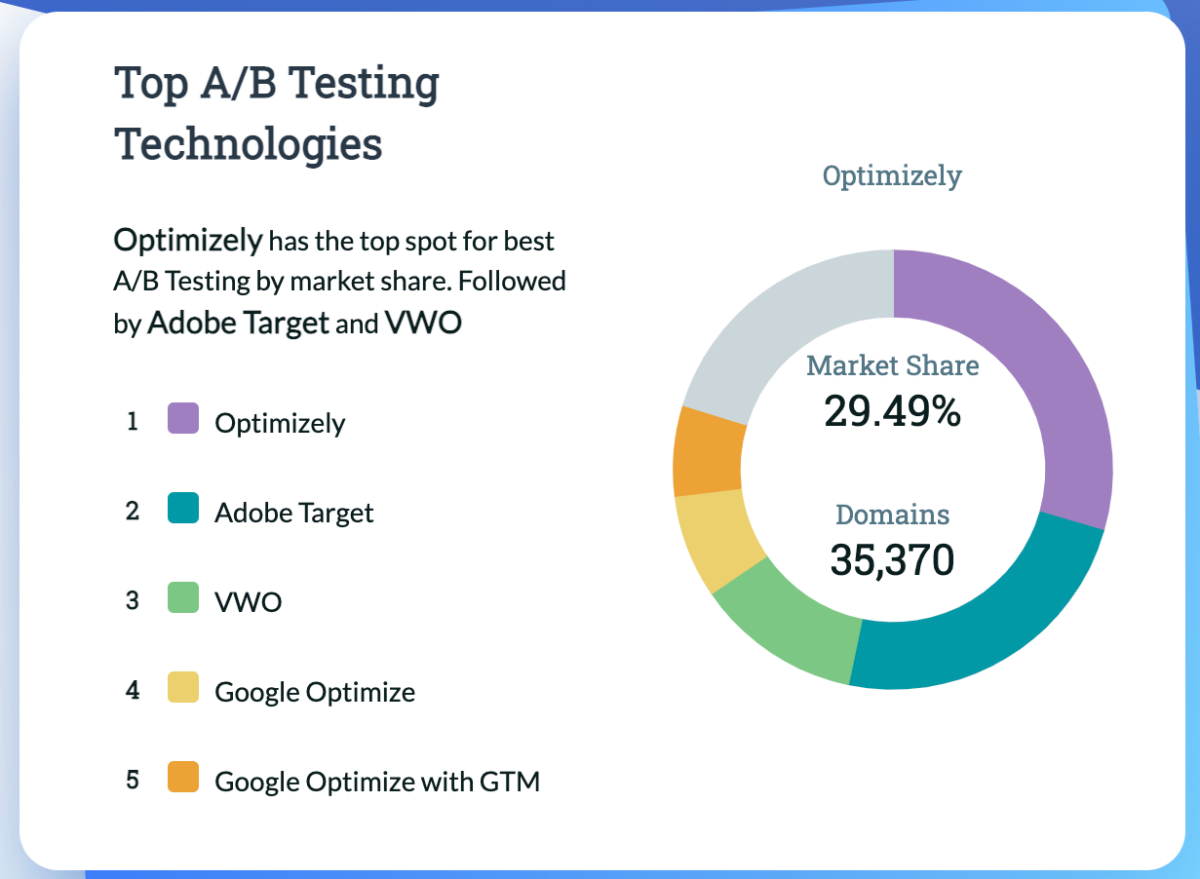 Top A/B Testing Technologies

Optimizely has the top spot for best A/B Testing by market share. Followed by Adobe Target and VWO

1 Optimizely

2 Adobe Target

3 VWO

4 Google Optimize

5 Google Optimize with GTM

Optimizely

Market Share
29.49%

Domains
35,370